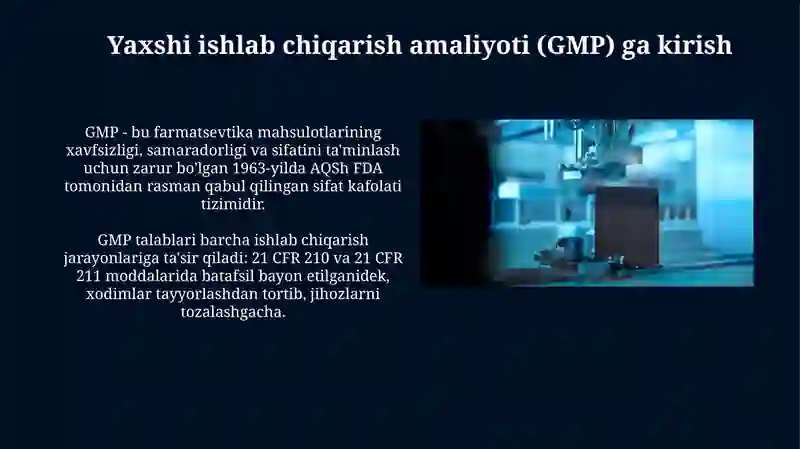 Yaxshi ishlab chiqarish amaliyoti (GMP) ga kirish

GMP - bu farmatsevtika mahsulotlarining xavfsizligi, samaradorligi va sifatini ta'minlash uchun zarur bo'lgan 1963-yilda AQSh FDA tomonidan rasman qabul qilingan sifat kafolati tizimidir.

GMP talablari barcha ishlab chiqarish jarayonlariga ta'sir qiladi: 21 CFR 210 va 21 CFR 211 moddalarida batafsil bayon etilganidek, xodimlar tayyorlashdan tortib, jihozlarni tozalashgacha.